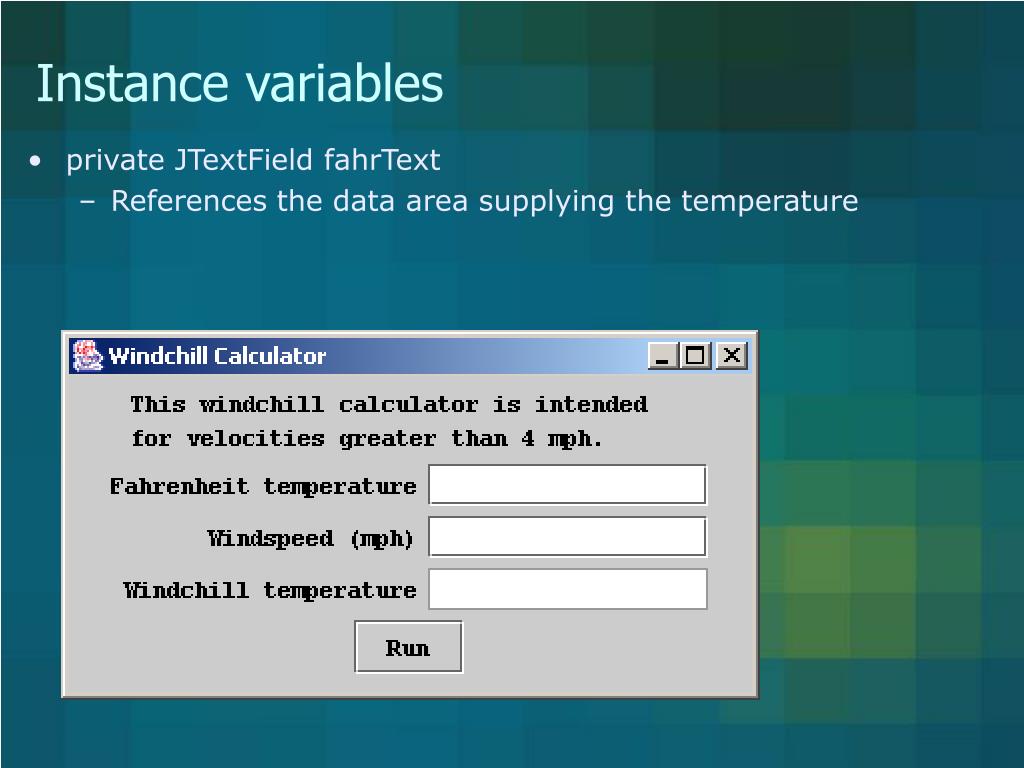 Instance variables

• private JTextField fahrText
 – References the data area supplying the temperature

Windchill Calculator

This windchill calculator is intended for velocities greater than 4 mph.

Fahrenheit temperature

Windspeed (mph)

Windchill temperature

Run